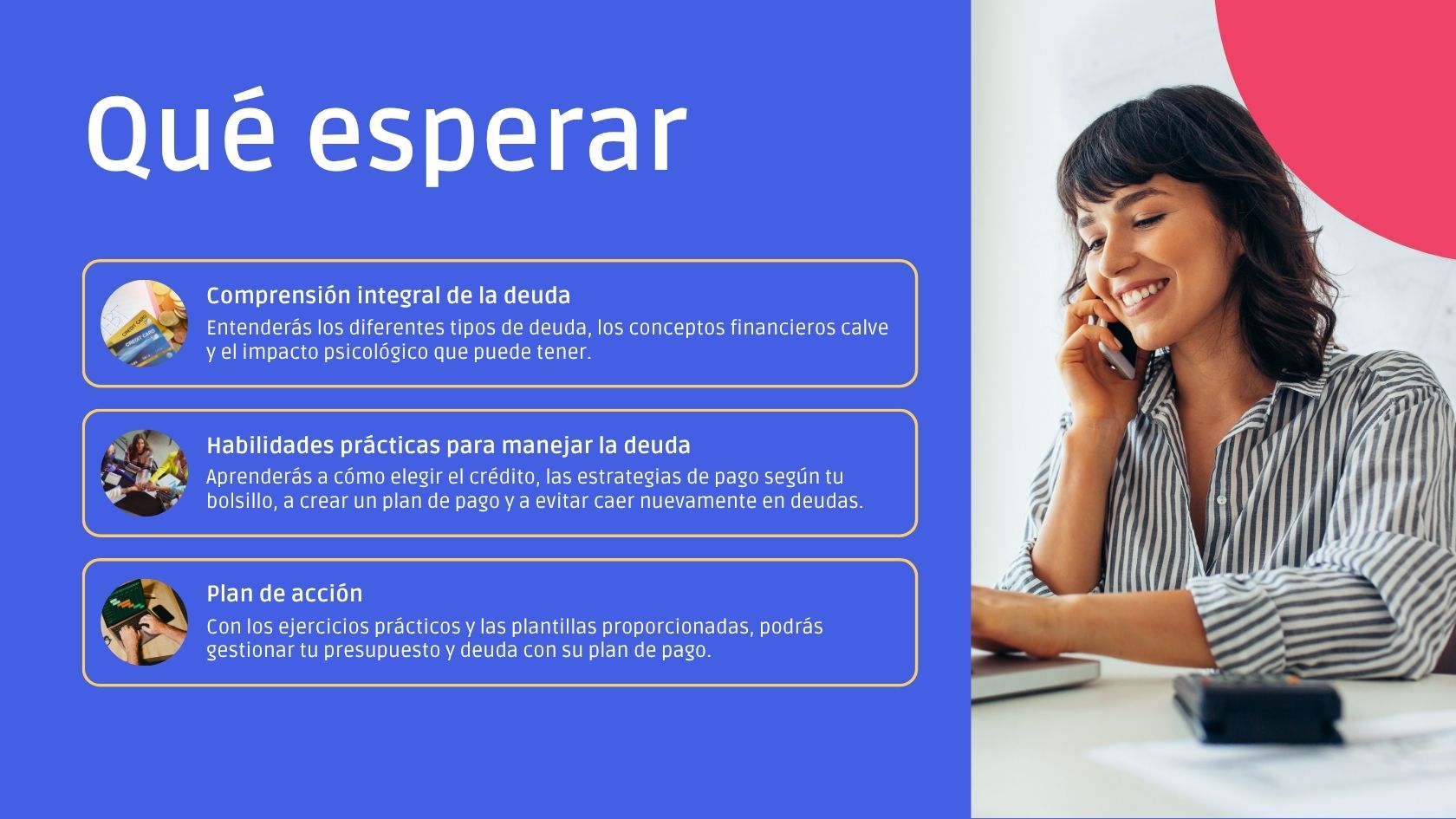 Qué esperar

Comprensión integral de la deuda
Entenderás los diferentes tipos de deuda, los conceptos financieros calve y el impacto psicológico que puede tener.

Habilidades prácticas para manejar la deuda
Aprenderás a cómo elegir el crédito, las estrategias de pago según tu bolsillo, a crear un plan de pago y a evitar caer nuevamente en deudas.

Plan de acción
Con los ejercicios prácticos y las plantillas proporcionadas, podrás gestionar tu presupuesto y deuda con su plan de pago.